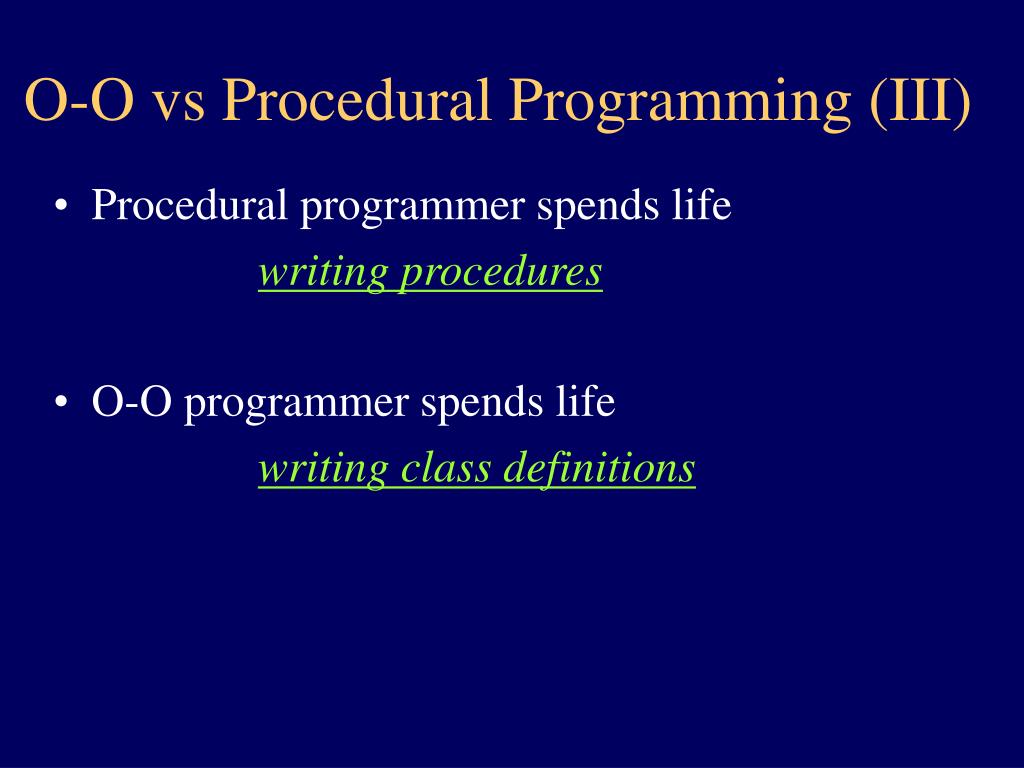 O-O vs Procedural Programming (III)

• Procedural programmer spends life
writing procedures

• O-O programmer spends life
writing class definitions